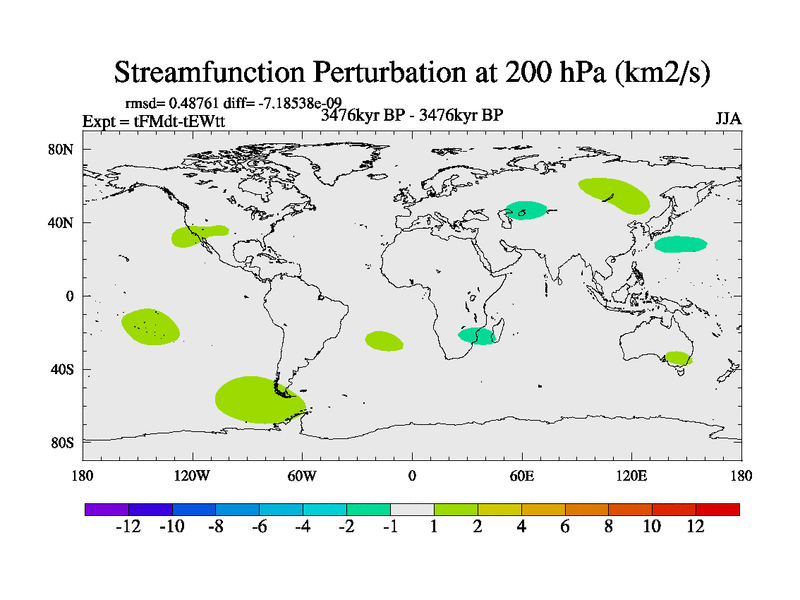 Streamfunction Perturbation at 200 hPa (km2/s)

rmsd= 0.48761 diff= -7.18538e-09
Expt = tFMdt-tEWtt
3476kyr BP - 3476kyr BP
JJA

80N
40N
0
40S
80S

180
120W
60W
0
60E
120E
180

-12 -10 -8 -6 -4 -2 -1 1 2 4 6 8 10 12